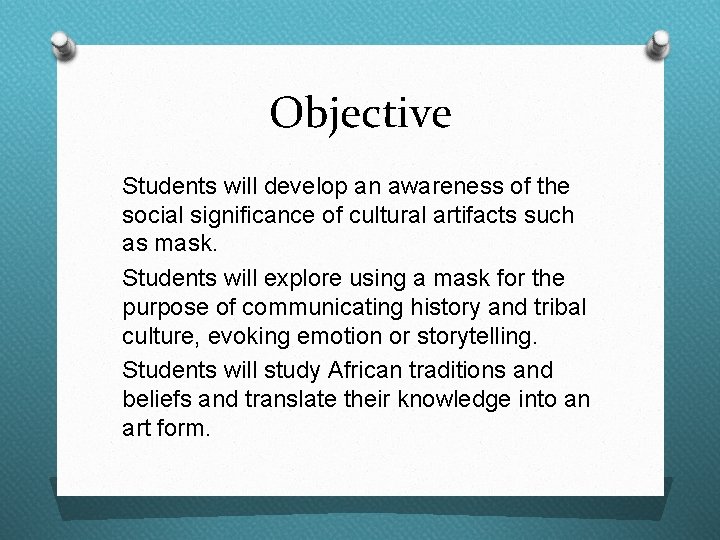 Objective

Students will develop an awareness of the social significance of cultural artifacts such as mask.

Students will explore using a mask for the purpose of communicating history and tribal culture, evoking emotion or storytelling.

Students will study African traditions and beliefs and translate their knowledge into an art form.